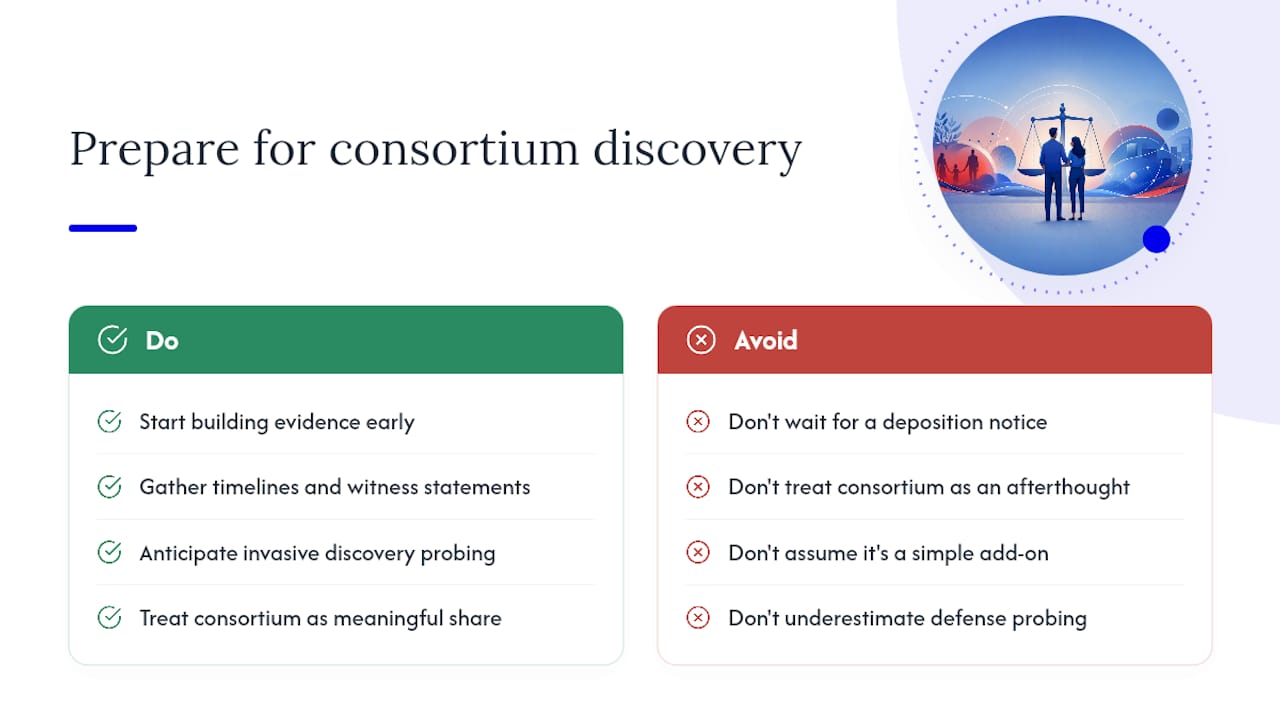 Prepare for consortium discovery

Do

Start building evidence early

Gather timelines and witness statements

Anticipate invasive discovery probing

Treat consortium as meaningful share

Avoid

Don't wait for a deposition notice

Don't treat consortium as an afterthought

Don't assume it's a simple add-on

Don't underestimate defense probing